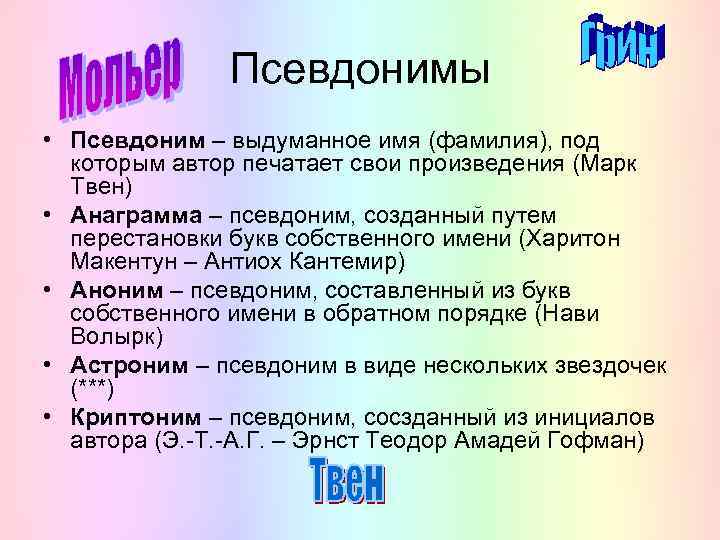 Мольер

Псевдонимы

Грин

• **Псевдоним** – выдуманное имя (фамилия), под которым автор печатает свои произведения (Марк Твен)
• **Анаграмма** – псевдоним, созданный путем перестановки букв собственного имени (Харитон Макентун – Антиох Кантемир)
• **Аноним** – псевдоним, составленный из букв собственного имени в обратном порядке (Нави Волырк)
• **Астроним** – псевдоним в виде нескольких звездочек (***)
• **Криптоним** – псевдоним, сосзданный из инициалов автора (Э.-Т.-А.Г. – Эрнст Теодор Амадей Гофман)

Твен